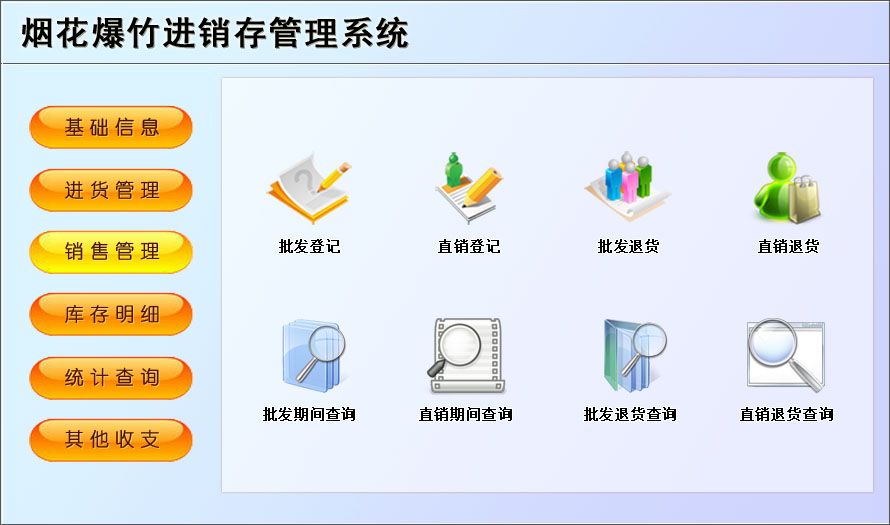 烟花爆竹进销存管理系统

基础信息
进货管理
销售管理
库存明细
统计查询
其他收支

批发登记
直销登记
批发退货
直销退货

批发期间查询
直销期间查询
批发退货查询
直销退货查询